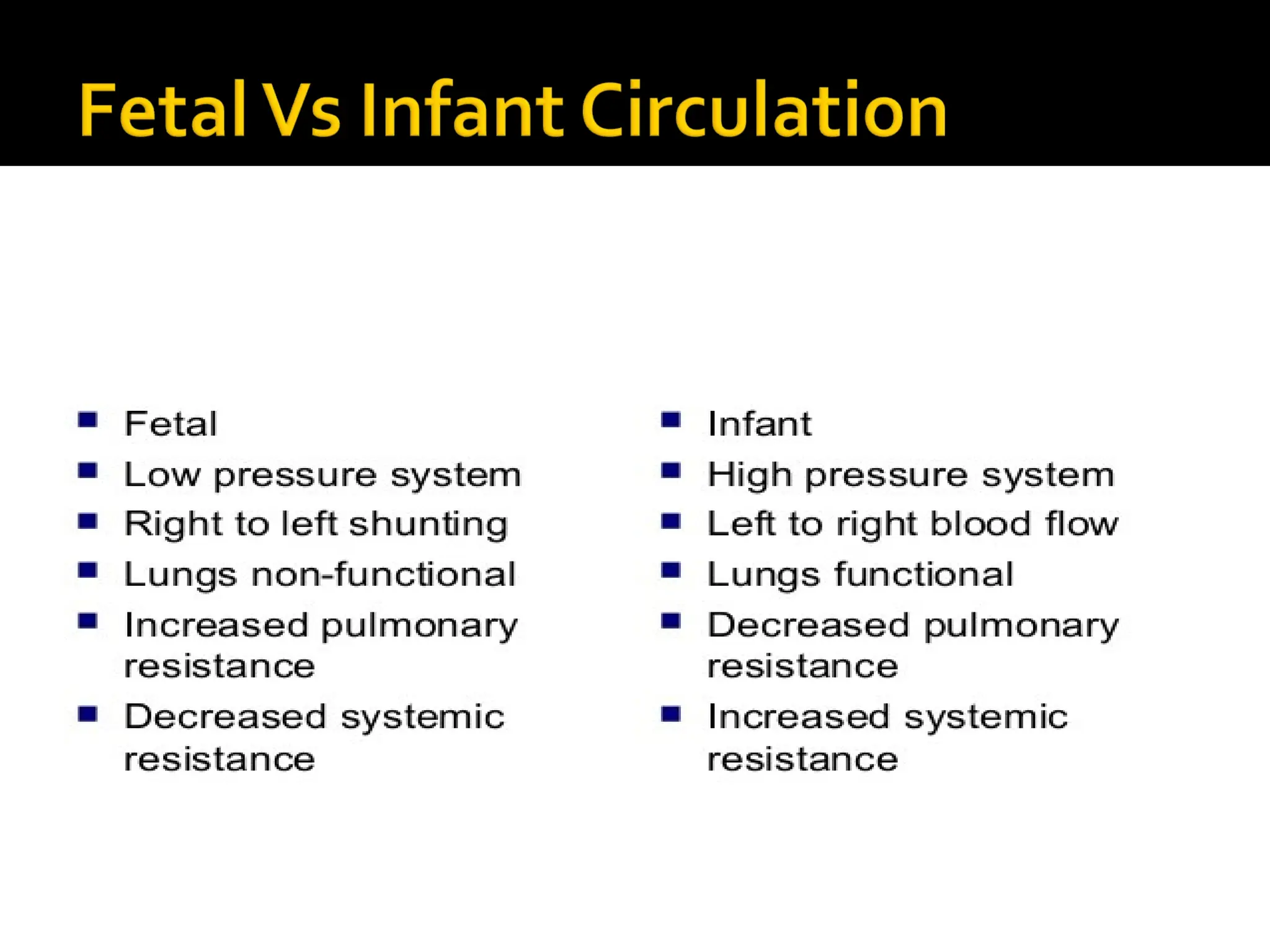 Fetal Vs Infant Circulation

- Fetal
- Low pressure system
- Right to left shunting
- Lungs non-functional
- Increased pulmonary resistance
- Decreased systemic resistance

- Infant
- High pressure system
- Left to right blood flow
- Lungs functional
- Decreased pulmonary resistance
- Increased systemic resistance